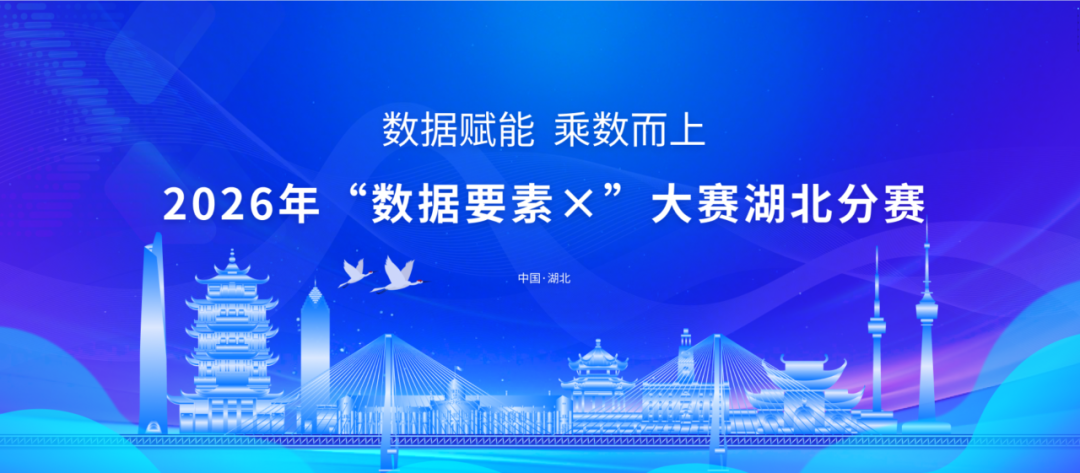 数据赋能 乘数而上

2026年“数据要素×”大赛湖北分赛

中国·湖北